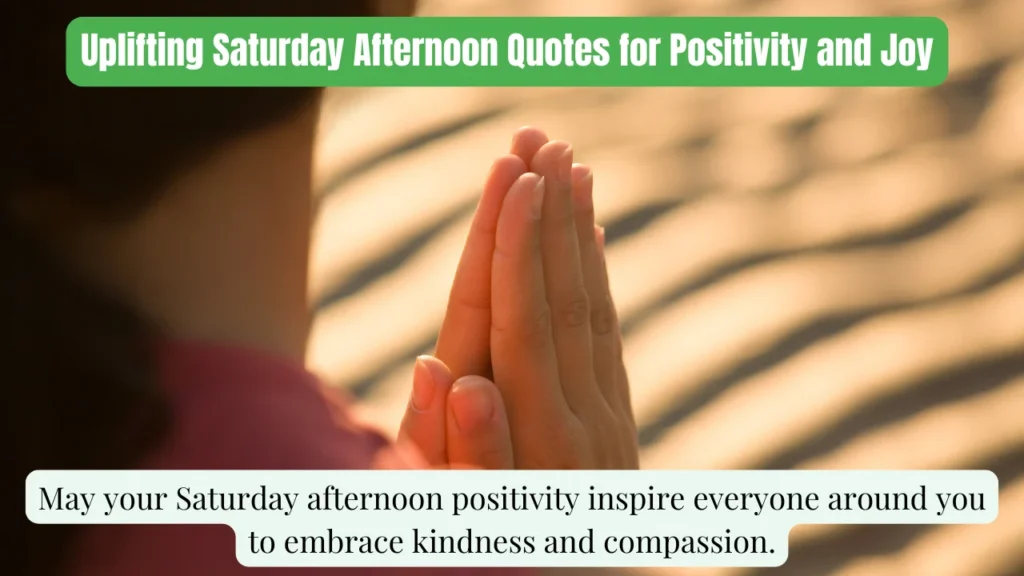 Uplifting Saturday Afternoon Quotes for Positivity and Joy

May your Saturday afternoon positivity inspire everyone around you to embrace kindness and compassion.